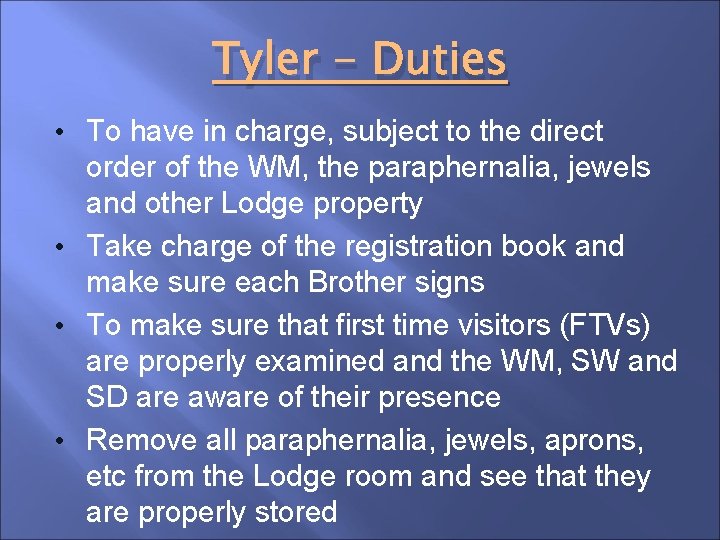 Tyler – Duties

• To have in charge, subject to the direct order of the WM, the paraphernalia, jewels and other Lodge property
• Take charge of the registration book and make sure each Brother signs
• To make sure that first time visitors (FTVs) are properly examined and the WM, SW and SD are aware of their presence
• Remove all paraphernalia, jewels, aprons, etc from the Lodge room and see that they are properly stored